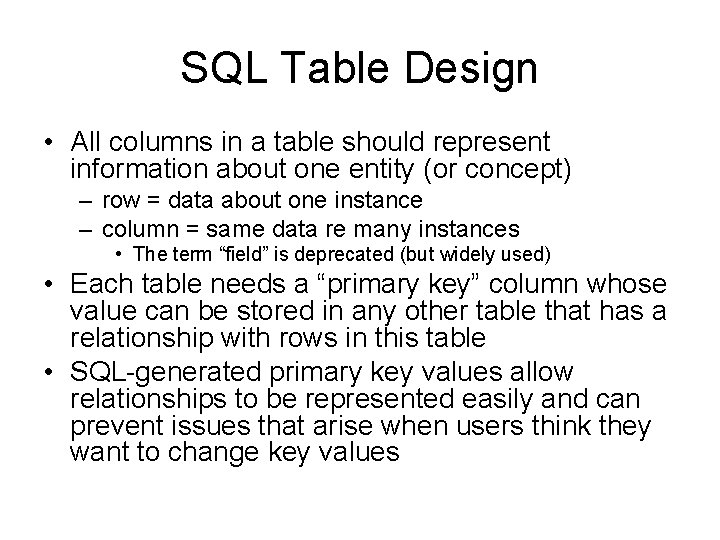 SQL Table Design

• All columns in a table should represent information about one entity (or concept)
  – row = data about one instance
  – column = same data re many instances
    • The term “field” is deprecated (but widely used)
• Each table needs a “primary key” column whose value can be stored in any other table that has a relationship with rows in this table
• SQL-generated primary key values allow relationships to be represented easily and can prevent issues that arise when users think they want to change key values